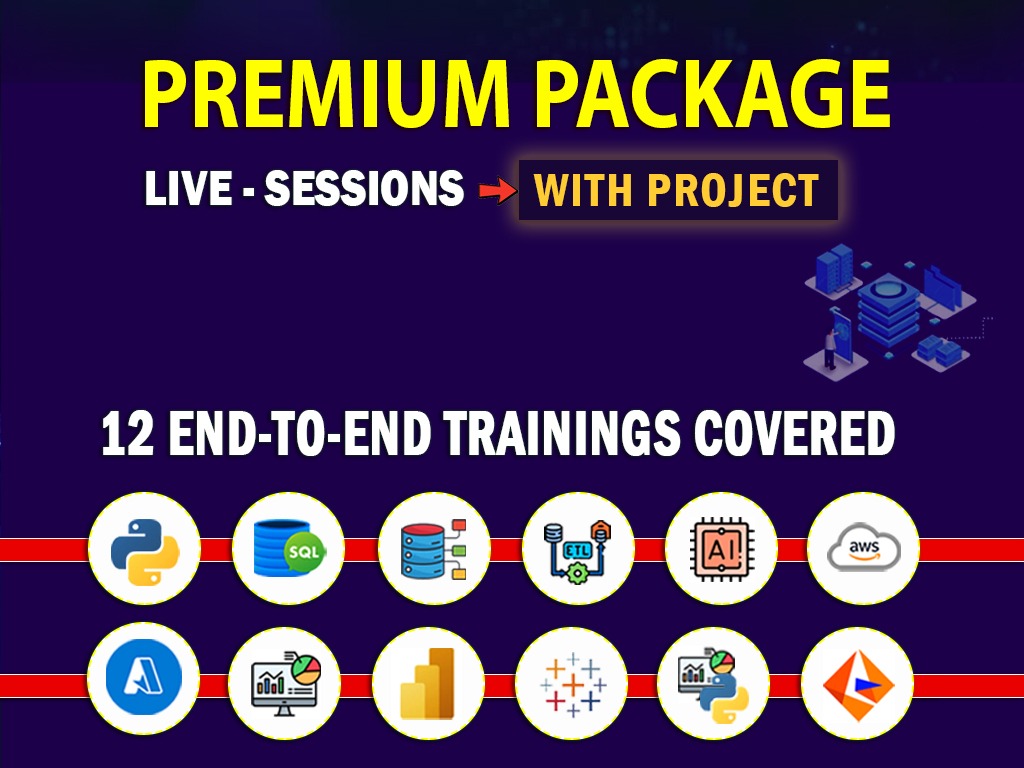 PREMIUM PACKAGE

LIVE - SESSIONS WITH PROJECT

12 END-TO-END TRAININGS COVERED

SQL

ETL

AI

aws